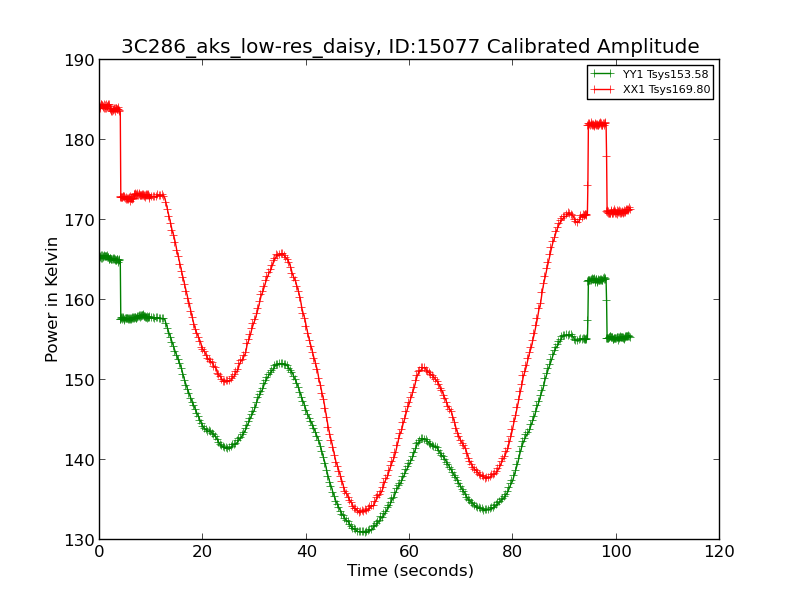 3C286_aks_low-res_daisy, ID:15077 Calibrated Amplitude

YY1 Tsys153.58
XX1 Tsys169.80

Power in Kelvin

190
180
170
160
150
140
130

0
20
40
60
80
100
120

Time (seconds)